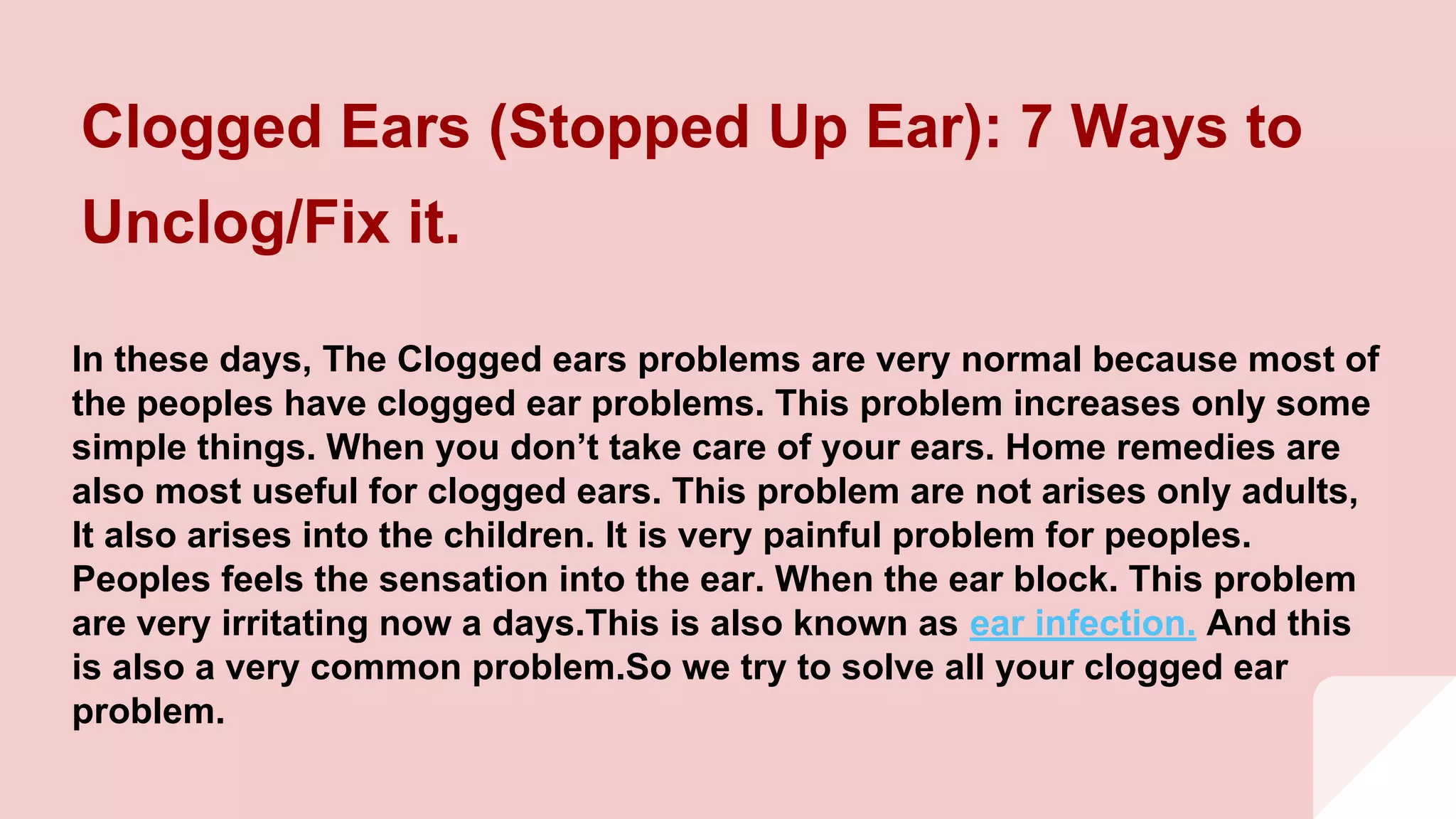 Clogged Ears (Stopped Up Ear): 7 Ways to Unclog/Fix it.

In these days, The Clogged ears problems are very normal because most of the peoples have clogged ear problems. This problem increases only some simple things. When you don’t take care of your ears. Home remedies are also most useful for clogged ears. This problem are not arises only adults, It also arises into the children. It is very painful problem for peoples. Peoples feels the sensation into the ear. When the ear block. This problem are very irritating now a days.This is also known as ear infection. And this is also a very common problem.So we try to solve all your clogged ear problem.